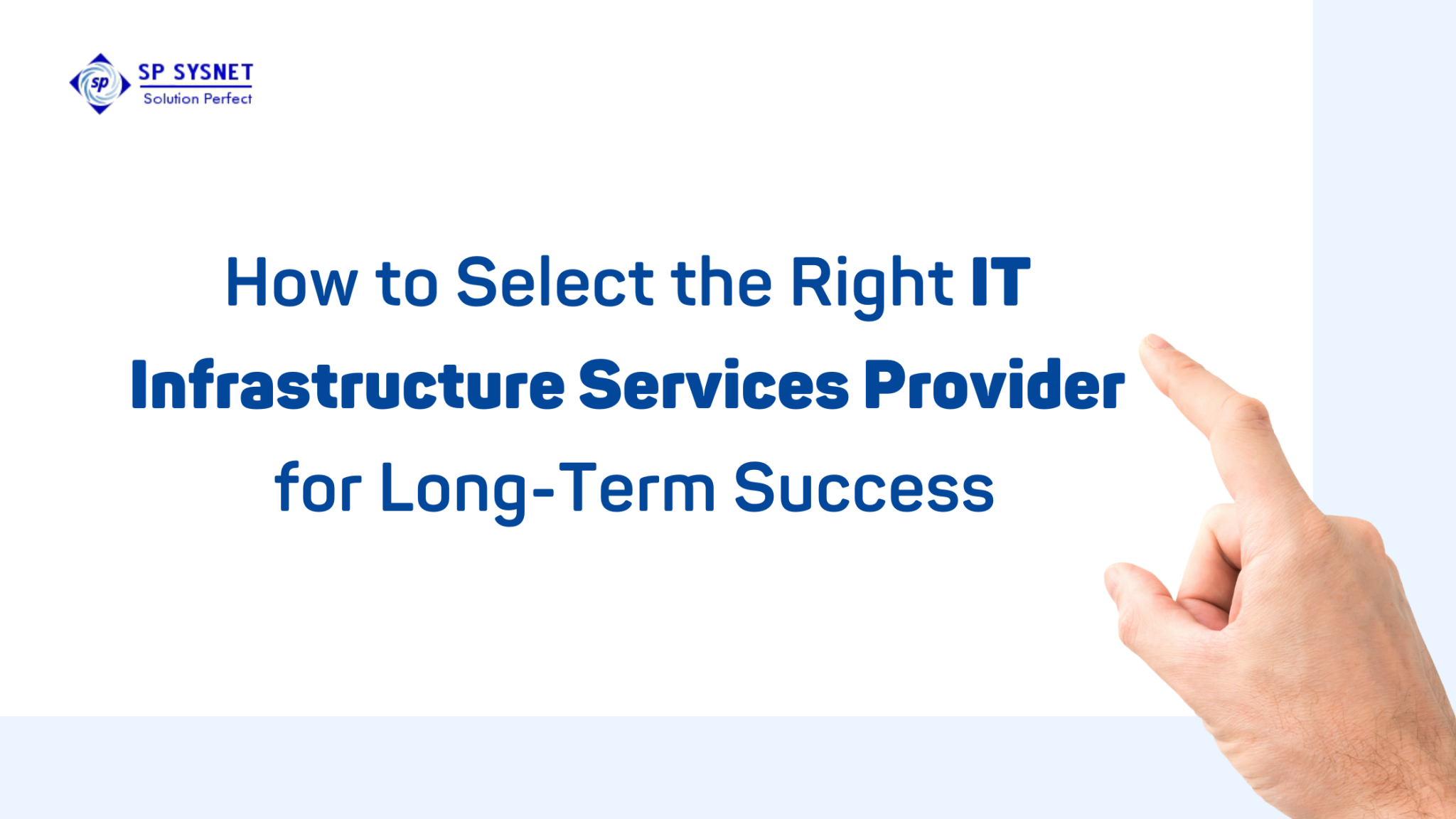 sp
SP SYSNET
Solution Perfect

How to Select the Right IT Infrastructure Services Provider for Long-Term Success